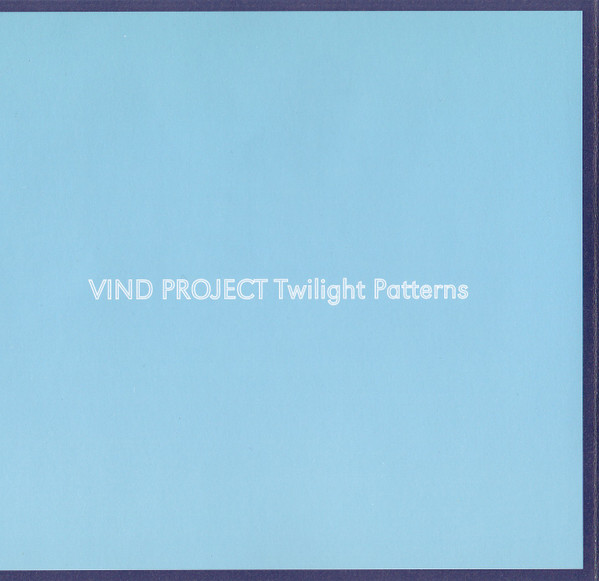 VIND PROJECT Twilight Patterns